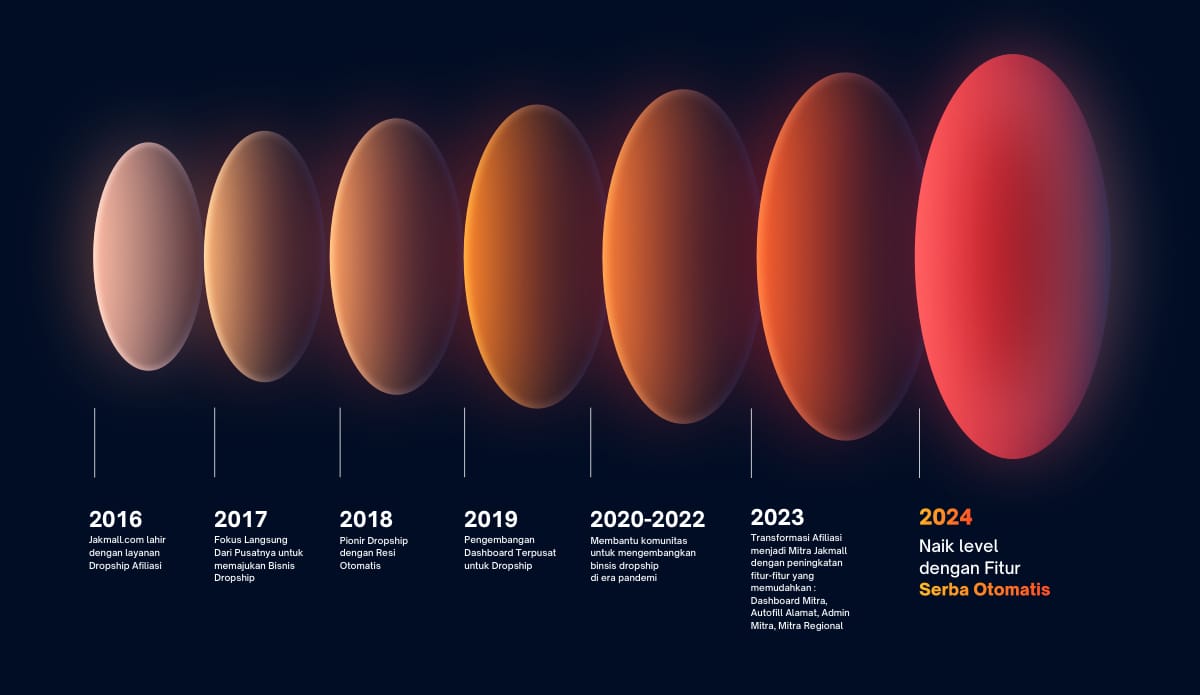 2016
Jakmall.com lahir dengan layanan Dropship Afiliasi

2017
Fokus Langsung Dari Pusatnya untuk memajukan Bisnis Dropship

2018
Pionir Dropship dengan Resi Otomatis

2019
Pengembangan Dashboard Terpusat untuk Dropship

2020-2022
Membantu komunitas untuk mengembangkan binsis dropship di era pandemi

2023
Transformasi Afiliasi menjadi Mitra Jakmall dengan peningkatan fitur-fitur yang memudahkan : Dashboard Mitra, Autofill Alamat, Admin Mitra, Mitra Regional

2024
Naik level dengan Fitur Serba Otomatis